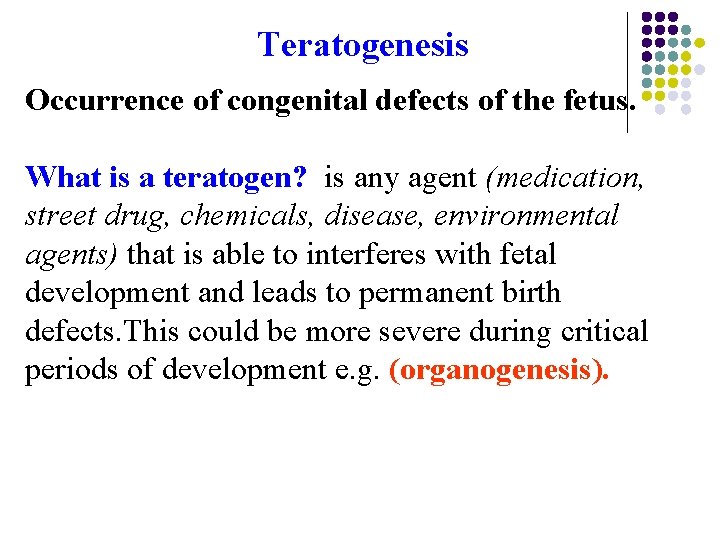 Teratogenesis

Occurrence of congenital defects of the fetus.

What is a teratogen? is any agent (medication, street drug, chemicals, disease, environmental agents) that is able to interferes with fetal development and leads to permanent birth defects.This could be more severe during critical periods of development e.g. (organogenesis).